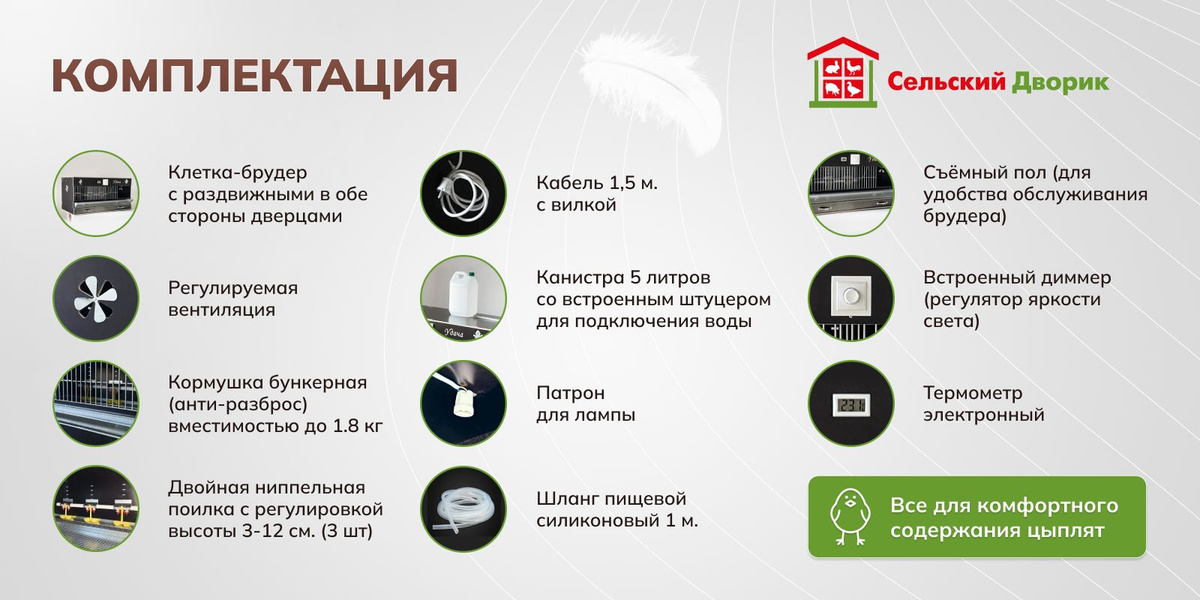 КОМПЛЕКТАЦИЯ

Сельский Дворик

Клетка-брудер с раздвижными в обе стороны дверцами

Регулируемая вентиляция

Кормушка бункерная (анти-разброс) вместимостью до 1.8 кг

Двойная ниппельная поилка с регулировкой высоты 3-12 см. (3 шт)

Кабель 1,5 м. с вилкой

Канистра 5 литров со встроенным штуцером для подключения воды

Патрон для лампы

Шланг пищевой силиконовый 1 м.

Съёмный пол (для удобства обслуживания брудера)

Встроенный диммер (регулятор яркости света)

Термометр электронный

Все для комфортного содержания цыплят